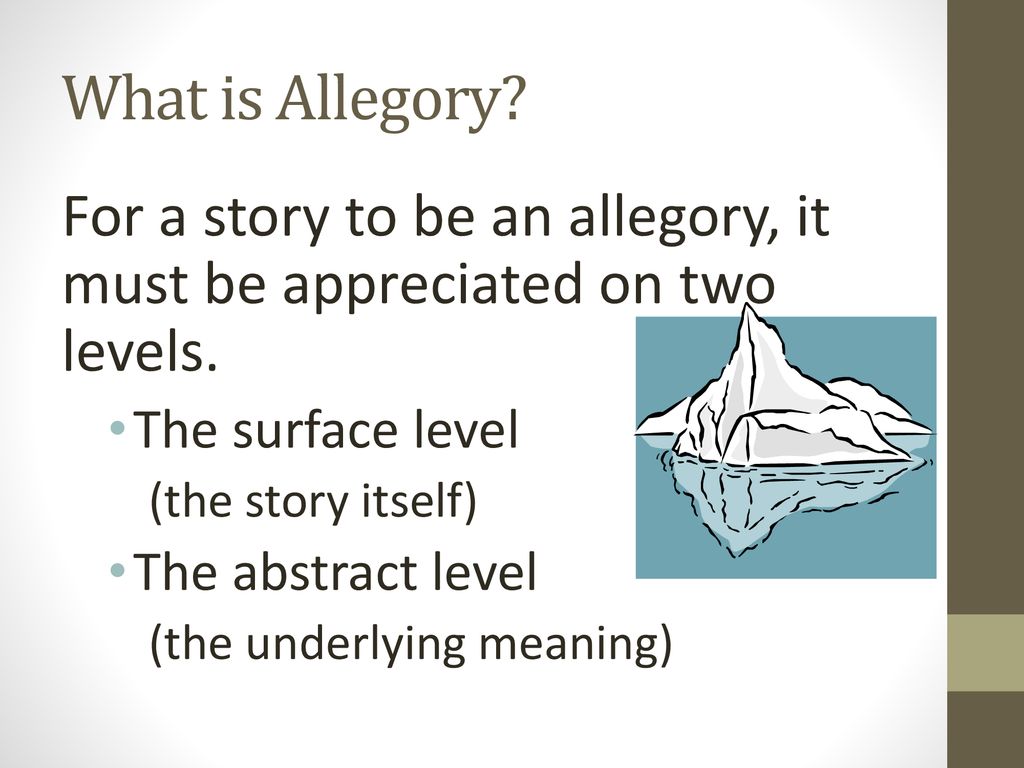 What is Allegory?

For a story to be an allegory, it must be appreciated on two levels.

• The surface level
(the story itself)

• The abstract level
(the underlying meaning)